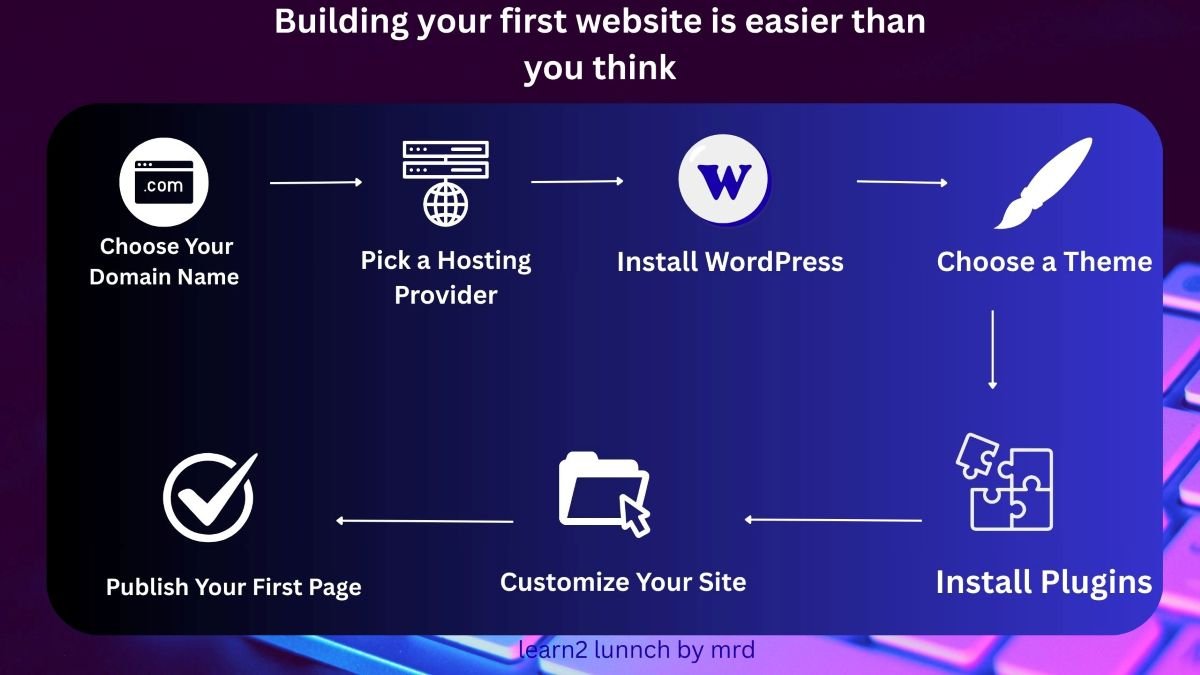 Building your first website is easier than you think

.com

Choose Your Domain Name

Pick a Hosting Provider

W

Install WordPress

Choose a Theme

Install Plugins

Customize Your Site

Publish Your First Page

learn2 lunnch by mrd